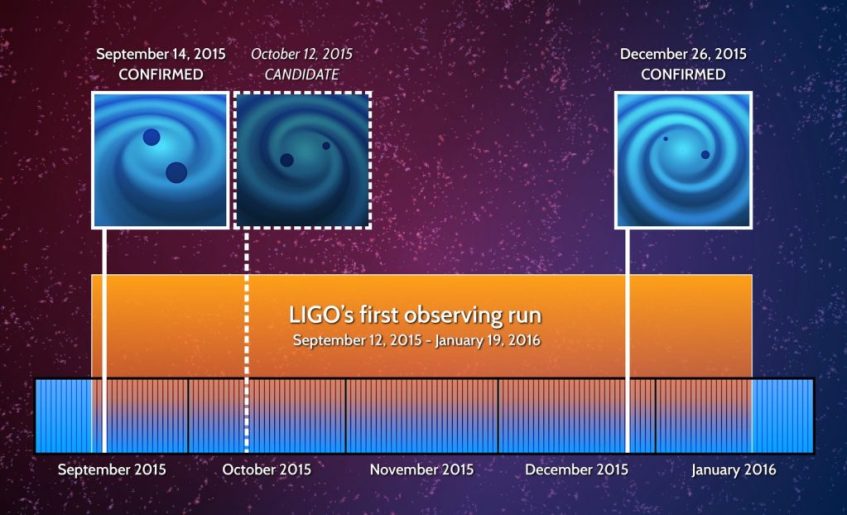 September 14, 2015
CONFIRMED

October 12, 2015
CANDIDATE

December 26, 2015
CONFIRMED

LIGO's first observing run
September 12, 2015 - January 19, 2016

September 2015
October 2015
November 2015
December 2015
January 2016